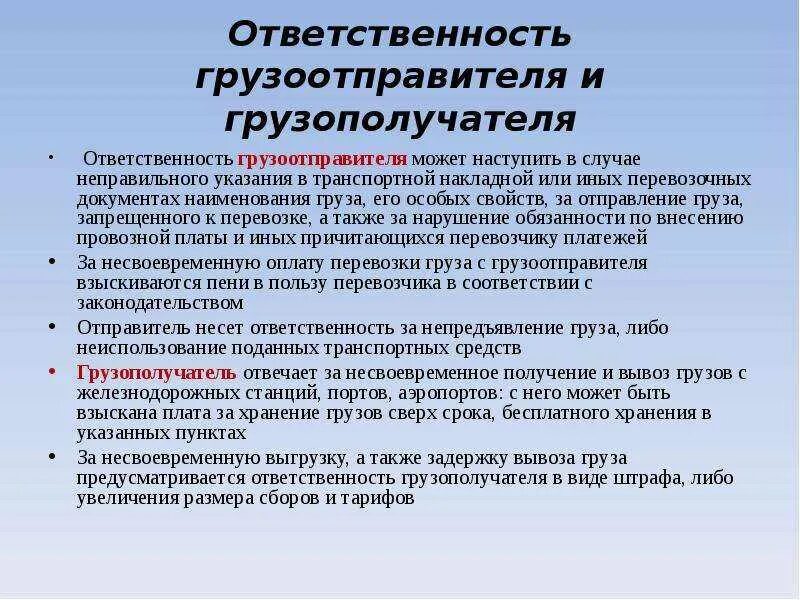 Ответственность грузоотправителя и грузополучателя

• Ответственность грузоотправителя может наступить в случае неправильного указания в транспортной накладной или иных перевозочных документах наименования груза, его особых свойств, за отправление груза, запрещенного к перевозке, а также за нарушение обязанности по внесению провозной платы и иных причитающихся перевозчику платежей

• За несвоевременную оплату перевозки груза с грузоотправителя взыскиваются пени в пользу перевозчика в соответствии с законодательством

• Отправитель несет ответственность за непредъявление груза, либо неиспользование поданных транспортных средств

• Грузополучатель отвечает за несвоевременное получение и вывоз грузов с железнодорожных станций, портов, аэропортов: с него может быть взыскана плата за хранение грузов сверх срока, бесплатного хранения в указанных пунктах

• За несвоевременную выгрузку, а также задержку вывоза груза предусматривается ответственность грузополучателя в виде штрафа, либо увеличения размера сборов и тарифов